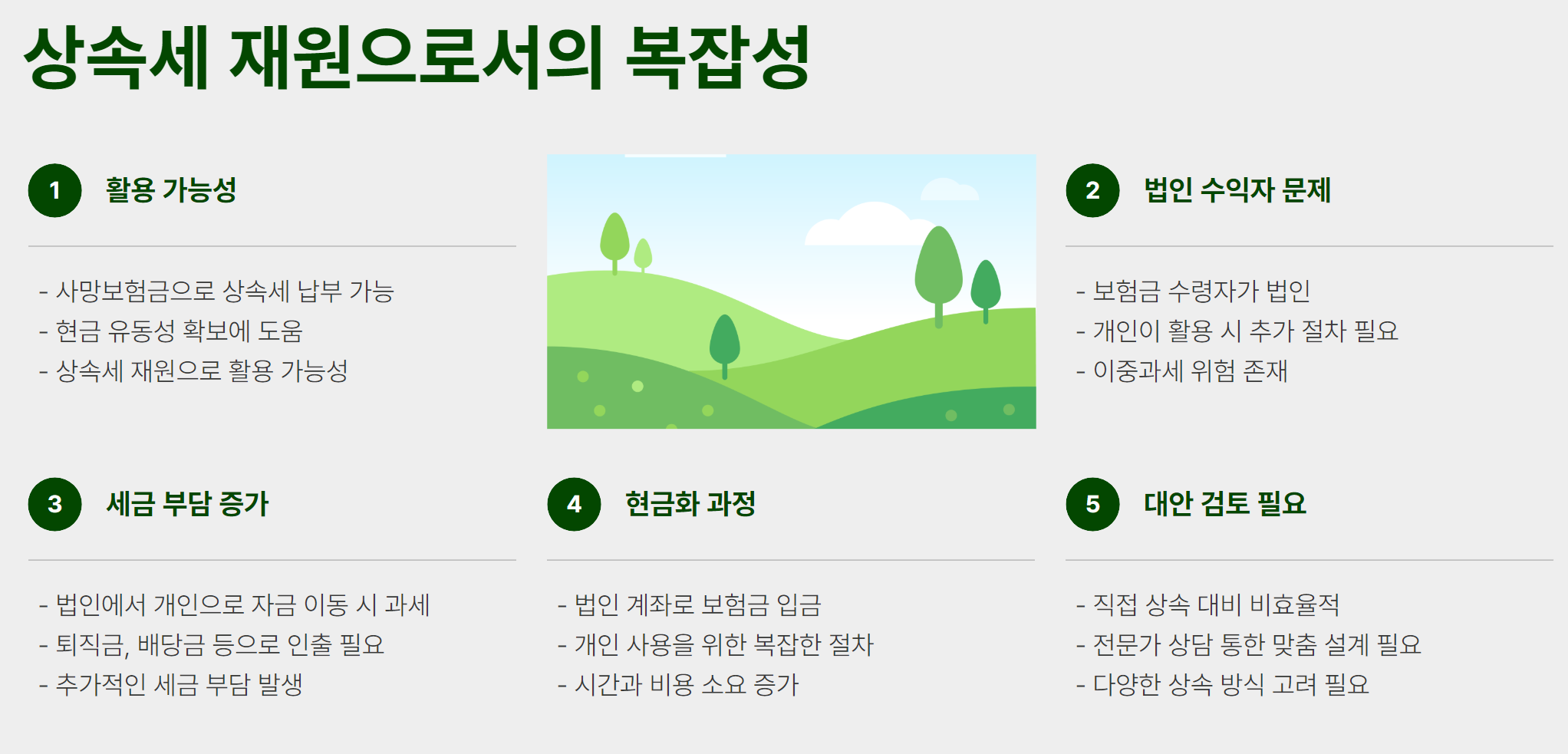 상속세 재원으로서의 복잡성

1 활용 가능성

- 사망보험금으로 상속세 납부 가능
- 현금 유동성 확보에 도움
- 상속세 재원으로 활용 가능성

2 법인 수익자 문제

- 보험금 수령자가 법인
- 개인이 활용 시 추가 절차 필요
- 이중과세 위험 존재

3 세금 부담 증가

- 법인에서 개인으로 자금 이동 시 과세
- 퇴직금, 배당금 등으로 인출 필요
- 추가적인 세금 부담 발생

4 현금화 과정

- 법인 계좌로 보험금 입금
- 개인 사용을 위한 복잡한 절차
- 시간과 비용 소요 증가

5 대안 검토 필요

- 직접 상속 대비 비효율적
- 전문가 상담 통한 맞춤 설계 필요
- 다양한 상속 방식 고려 필요